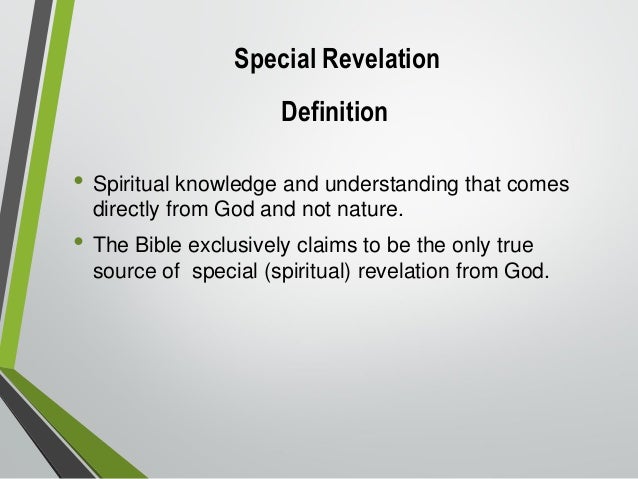 Special Revelation

Definition

• Spiritual knowledge and understanding that comes directly from God and not nature.

• The Bible exclusively claims to be the only true source of special (spiritual) revelation from God.